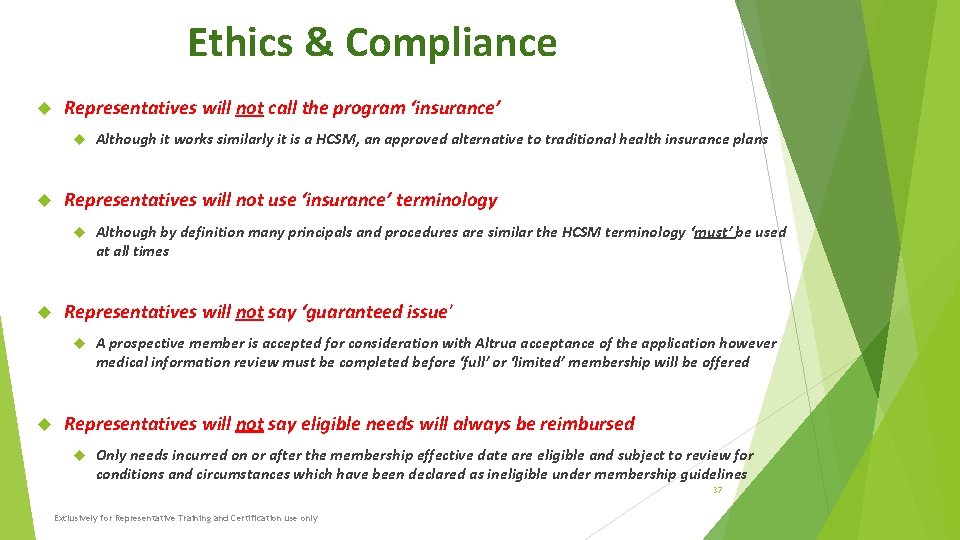 Ethics & Compliance

Representatives will not call the program 'insurance'

Although it works similarly it is a HCSM, an approved alternative to traditional health insurance plans

Representatives will not use 'insurance' terminology

Although by definition many principals and procedures are similar the HCSM terminology 'must' be used at all times

Representatives will not say 'guaranteed issue'

A prospective member is accepted for consideration with Altrua acceptance of the application however medical information review must be completed before 'full' or 'limited' membership will be offered

Representatives will not say eligible needs will always be reimbursed

Only needs incurred on or after the membership effective date are eligible and subject to review for conditions and circumstances which have been declared as ineligible under membership guidelines

37

Exclusively for Representative Training and Certification use only